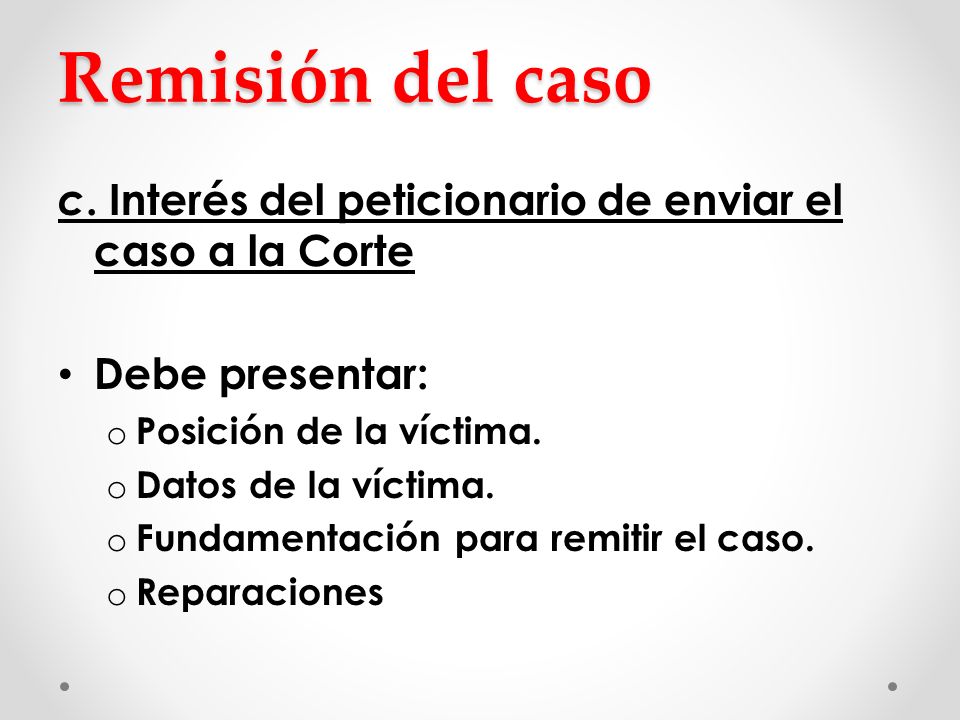 Remisión del caso

c. Interés del peticionario de enviar el caso a la Corte

• Debe presentar:
  o Posición de la víctima.
  o Datos de la víctima.
  o Fundamentación para remitir el caso.
  o Reparaciones